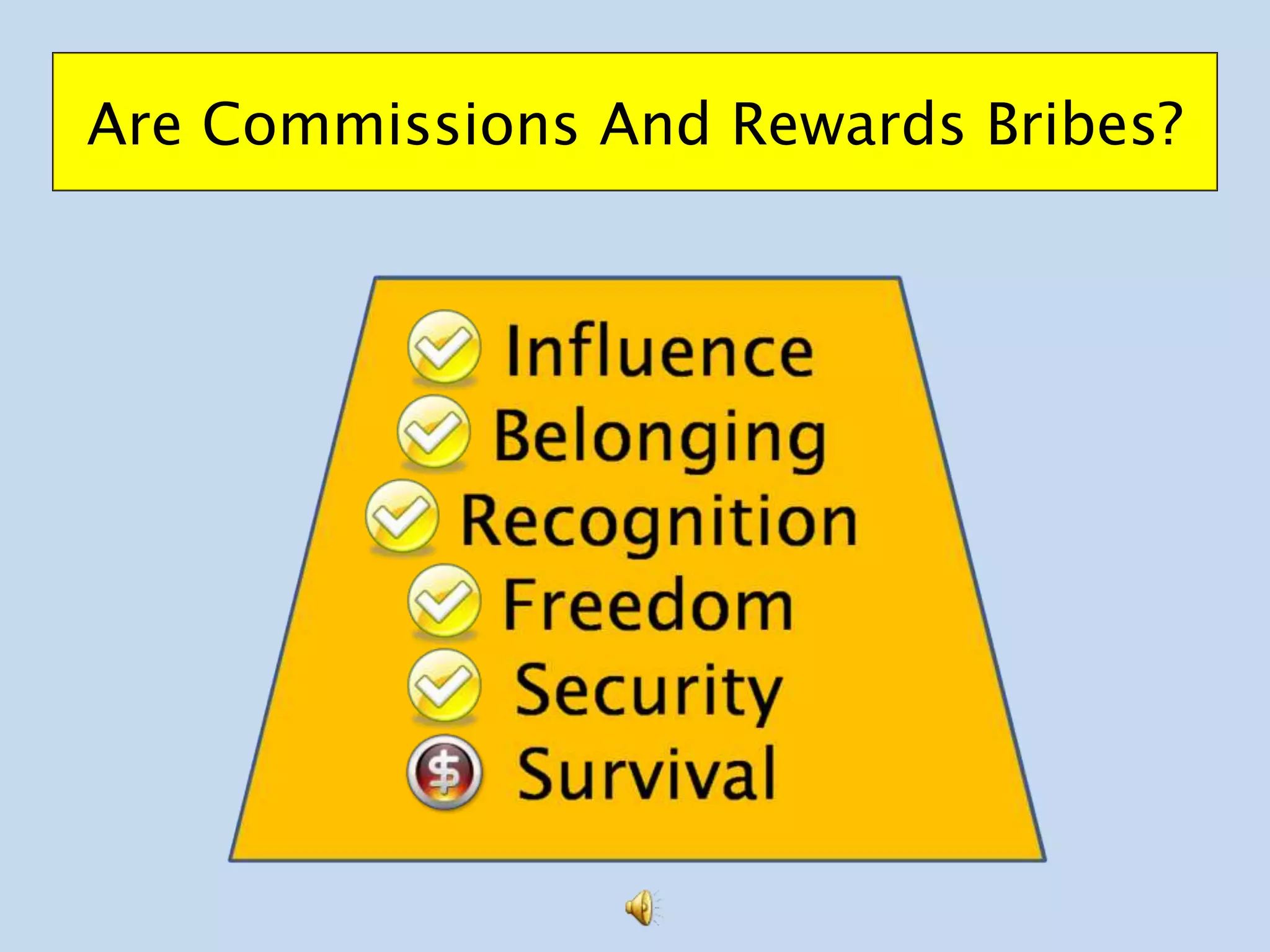 Are Commissions And Rewards Bribes?

Influence
Belonging
Recognition
Freedom
Security
$ Survival